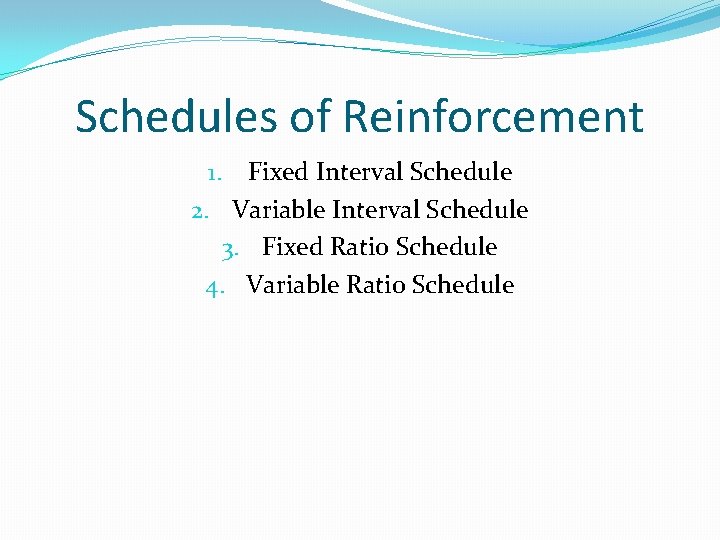 Schedules of Reinforcement

1. Fixed Interval Schedule
2. Variable Interval Schedule
3. Fixed Ratio Schedule
4. Variable Ratio Schedule